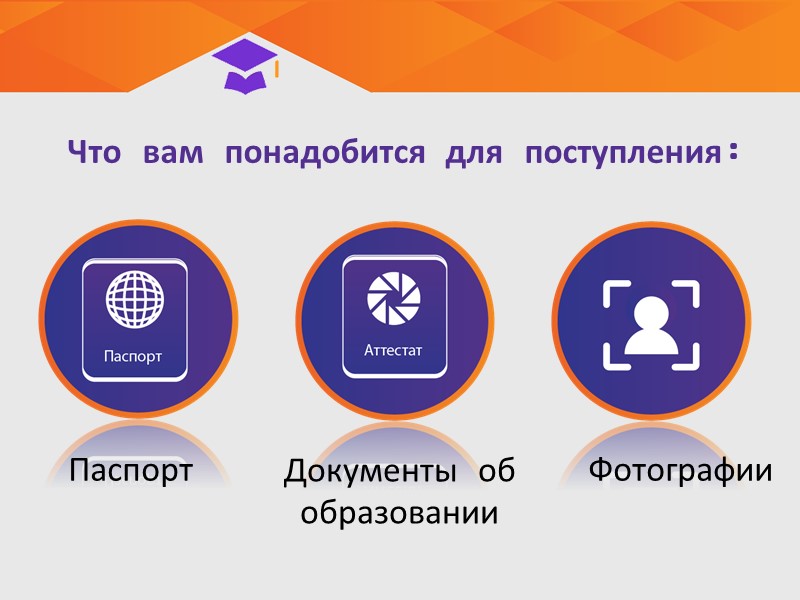 Что вам понадобится для поступления:

Паспорт

Аттестат

Паспорт

Документы об образовании

Фотографии